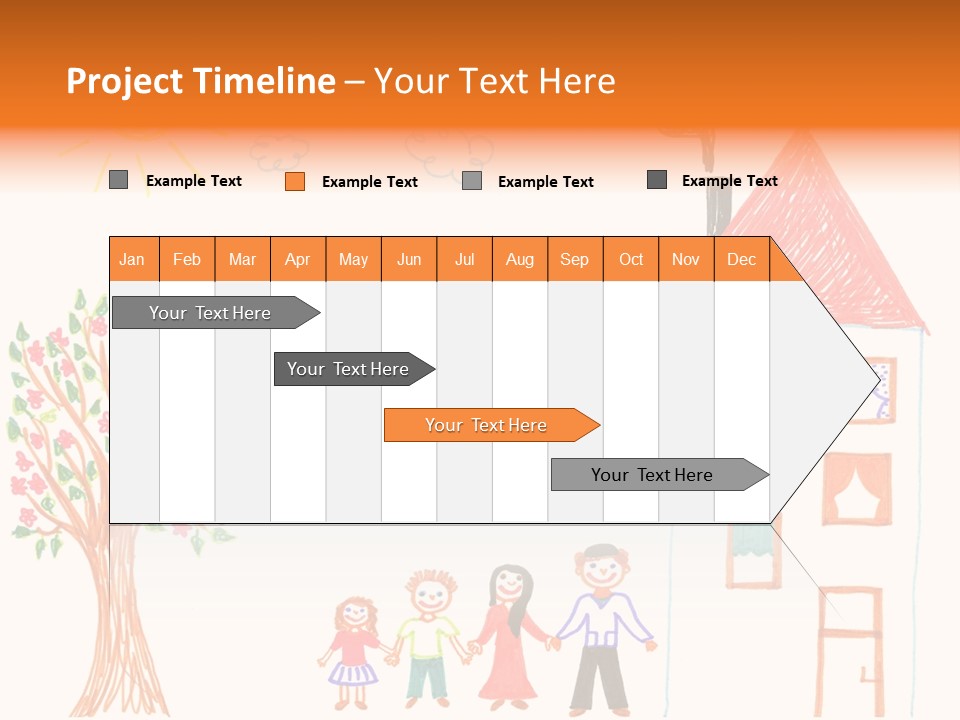 Project Timeline – Your Text Here

Example Text Example Text Example Text Example Text

| Jan | Feb | Mar | Apr | May | Jun | Jul | Aug | Sep | Oct | Nov | Dec |
|---|---|---|---|---|---|---|---|---|---|---|---|

Your Text Here

Your Text Here

Your Text Here

Your Text Here